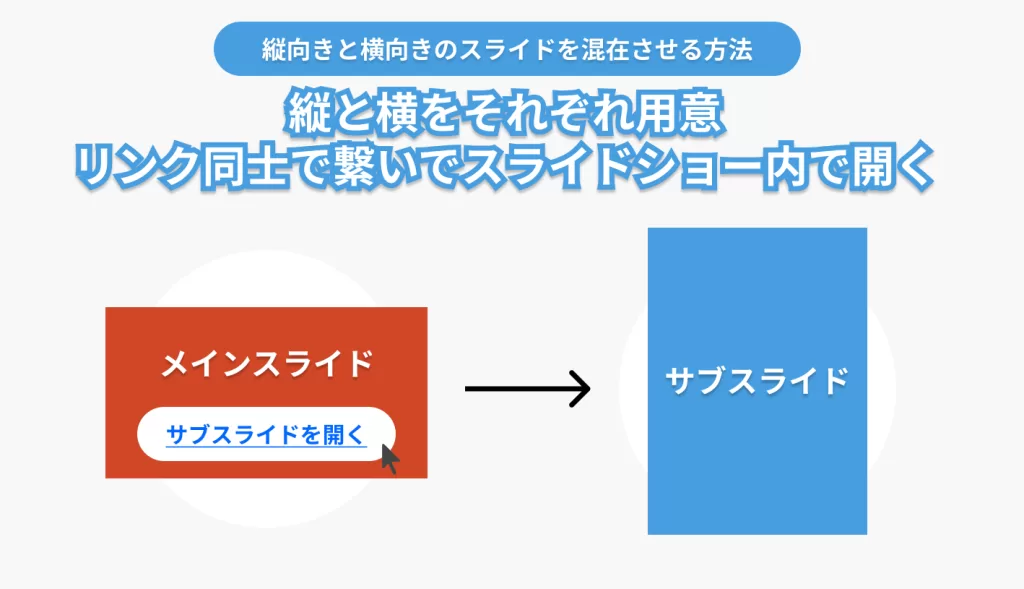 縦向きと横向きのスライドを混在させる方法

縦と横をそれぞれ用意
リンク同士で繋いでスライドショー内で開く

メインスライド

サブスライドを開く

サブスライド